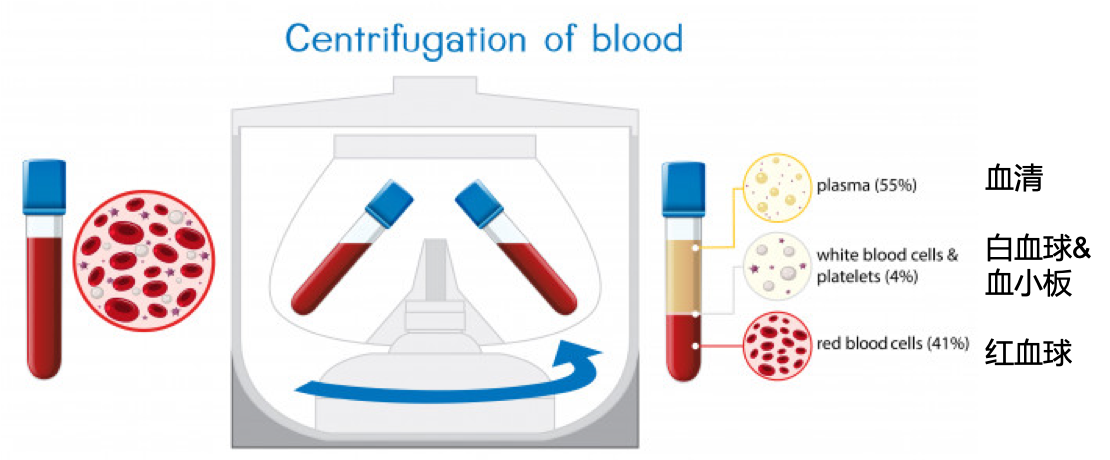 Centrifugation of blood

plasma (55%)
血清

white blood cells & platelets (4%)
白血球&
血小板

red blood cells (41%)
红血球